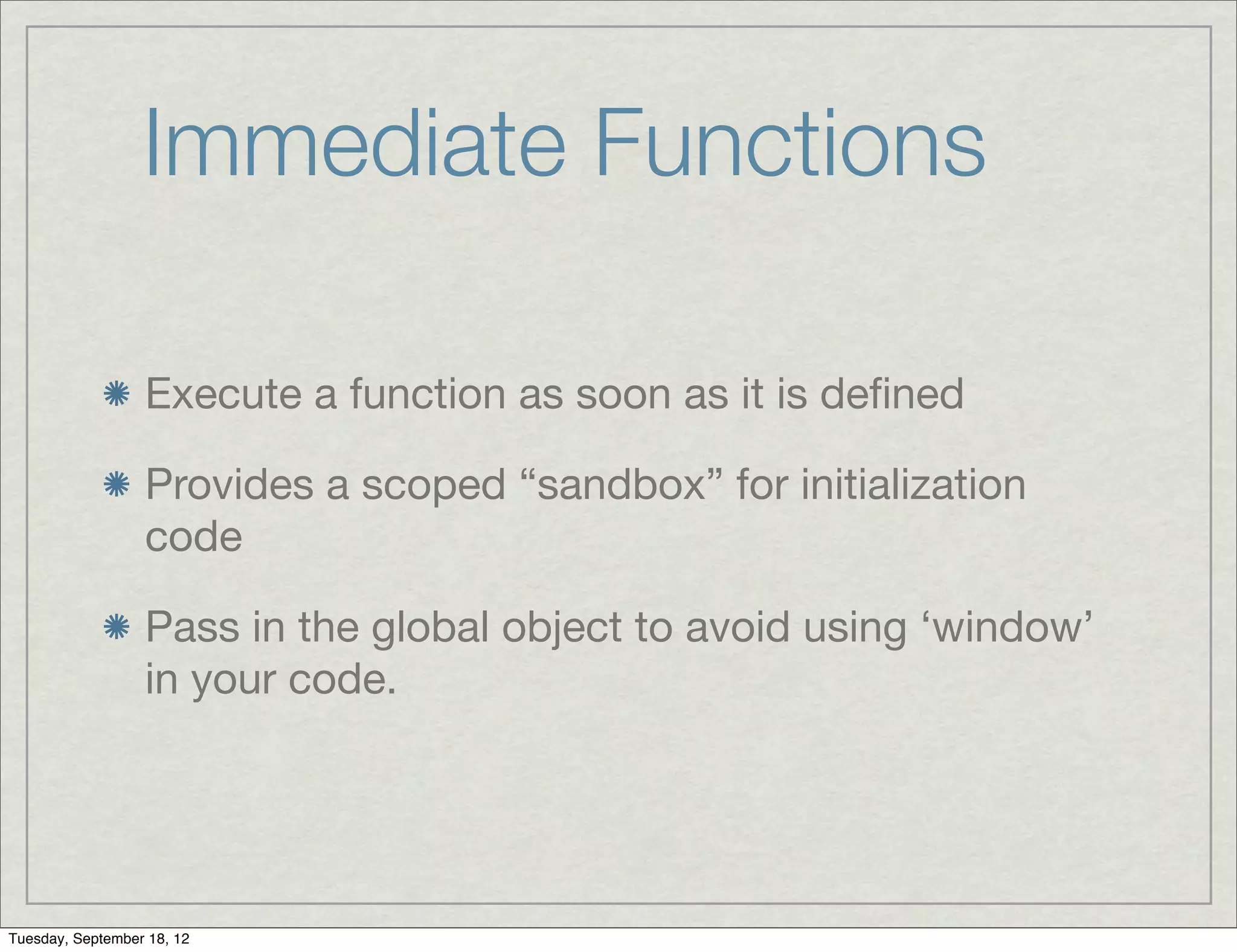 Immediate Functions

Execute a function as soon as it is defined

Provides a scoped “sandbox” for initialization code

Pass in the global object to avoid using ‘window’ in your code.

Tuesday, September 18, 12